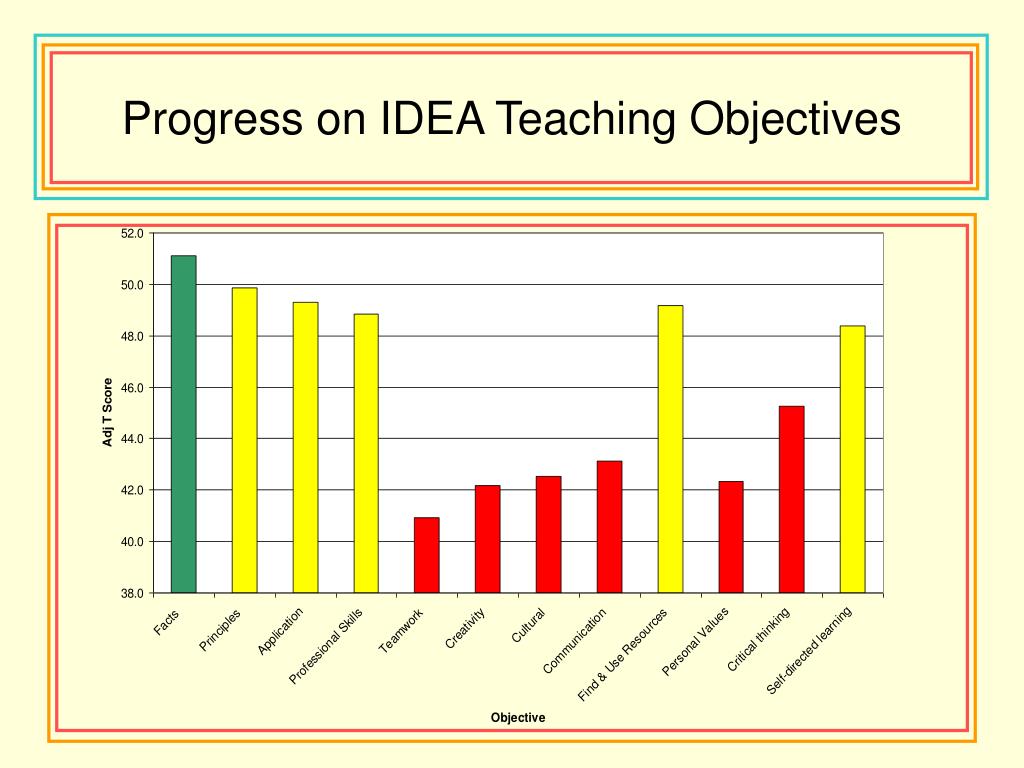 Progress on IDEA Teaching Objectives

52.0
50.0
48.0
46.0
44.0
42.0
40.0
38.0

Adj T Score

Facts
Principles
Application
Professional Skills
Teamwork
Creativity
Cultural
Communication
Find & Use Resources
Personal Values
Critical thinking
Self-directed learning

Objective